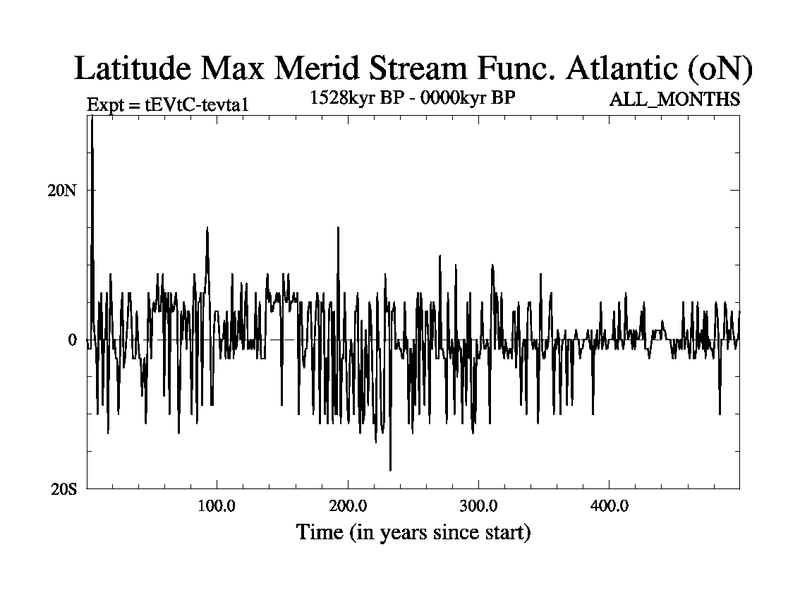 Latitude Max Merid Stream Func. Atlantic (oN)

Expt = tEVtC-tevta1

1528kyr BP - 0000kyr BP

ALL_MONTHS

20N

0

20S

100.0

200.0

300.0

400.0

Time (in years since start)